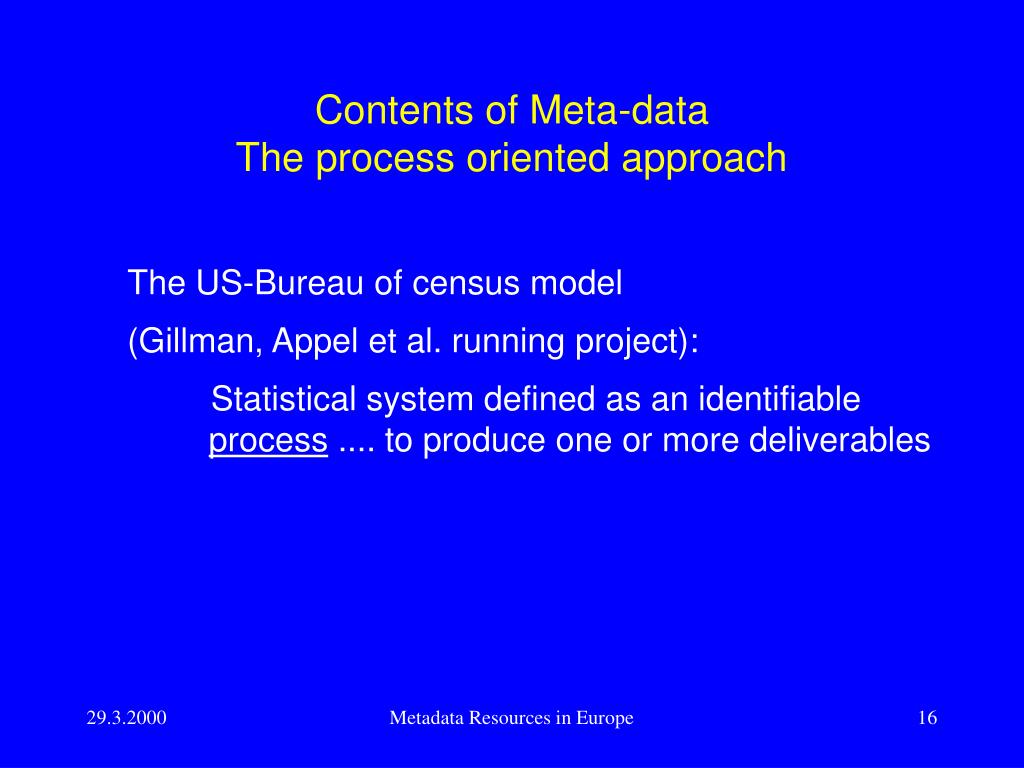 Contents of Meta-data
The process oriented approach

The US-Bureau of census model

(Gillman, Appel et al. running project):

Statistical system defined as an identifiable process .... to produce one or more deliverables

29.3.2000

Metadata Resources in Europe

16